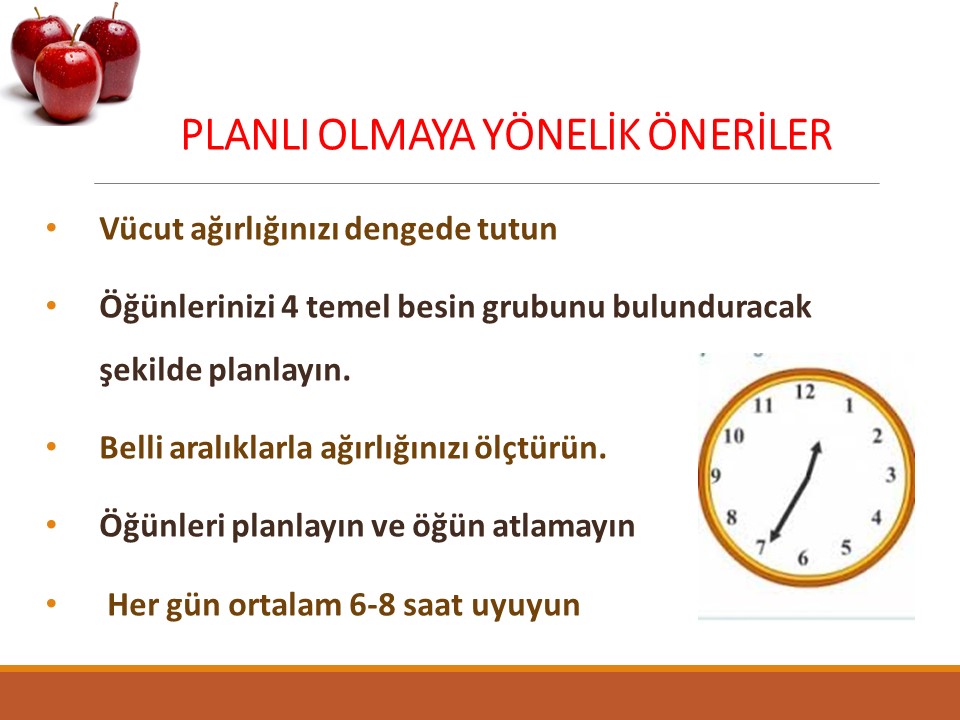 PLANLI OLMAYA YÖNELİK ÖNERİLER

• Vücut ağırlığınızı dengede tutun

• Öğünlerinizi 4 temel besin grubunu bulunduracak şekilde planlayın.

• Belli aralıklarla ağırlığınızı ölçtürün.

• Öğünleri planlayın ve öğün atlamayın

• Her gün ortalam 6-8 saat uyuyun

12 1 2 3 4 5 6 7 8 9 10 11